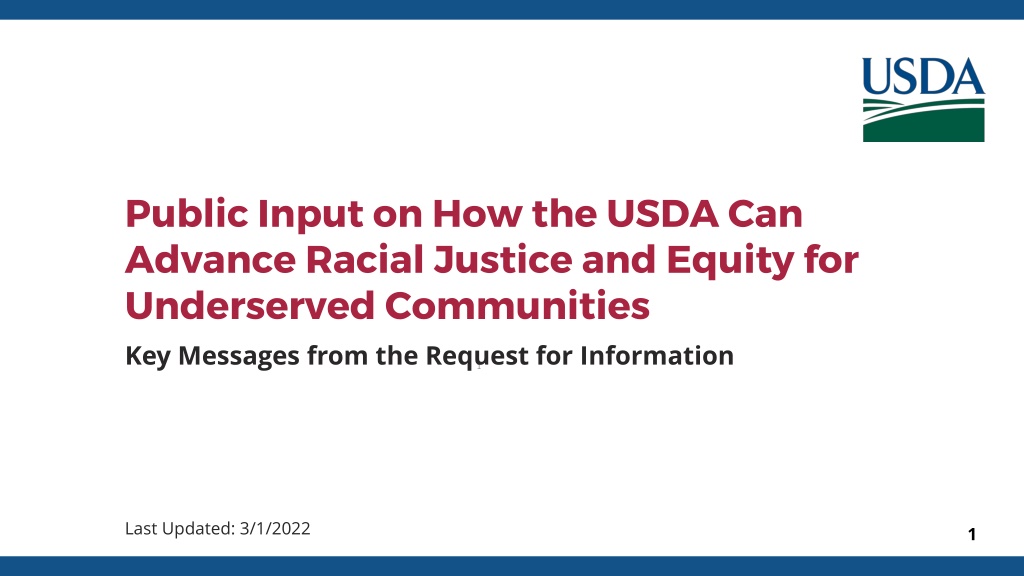 USDA

Public Input on How the USDA Can Advance Racial Justice and Equity for Underserved Communities

Key Messages from the Request for Information

Last Updated: 3/1/2022

1